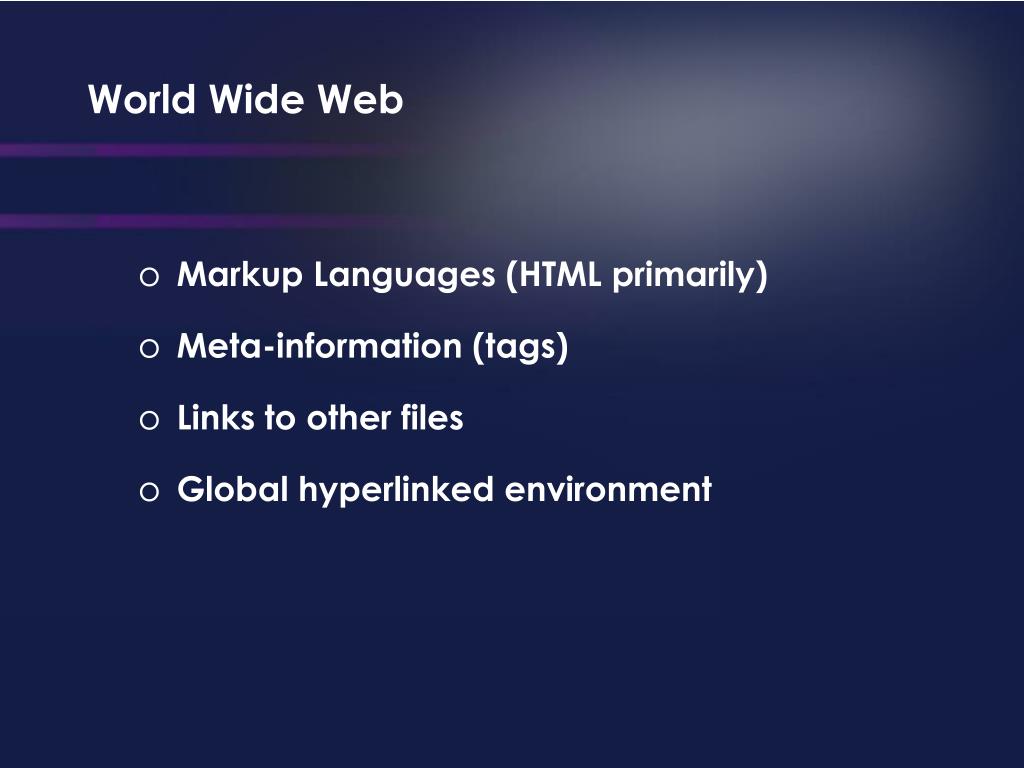 World Wide Web

o Markup Languages (HTML primarily)

o Meta-information (tags)

o Links to other files

o Global hyperlinked environment